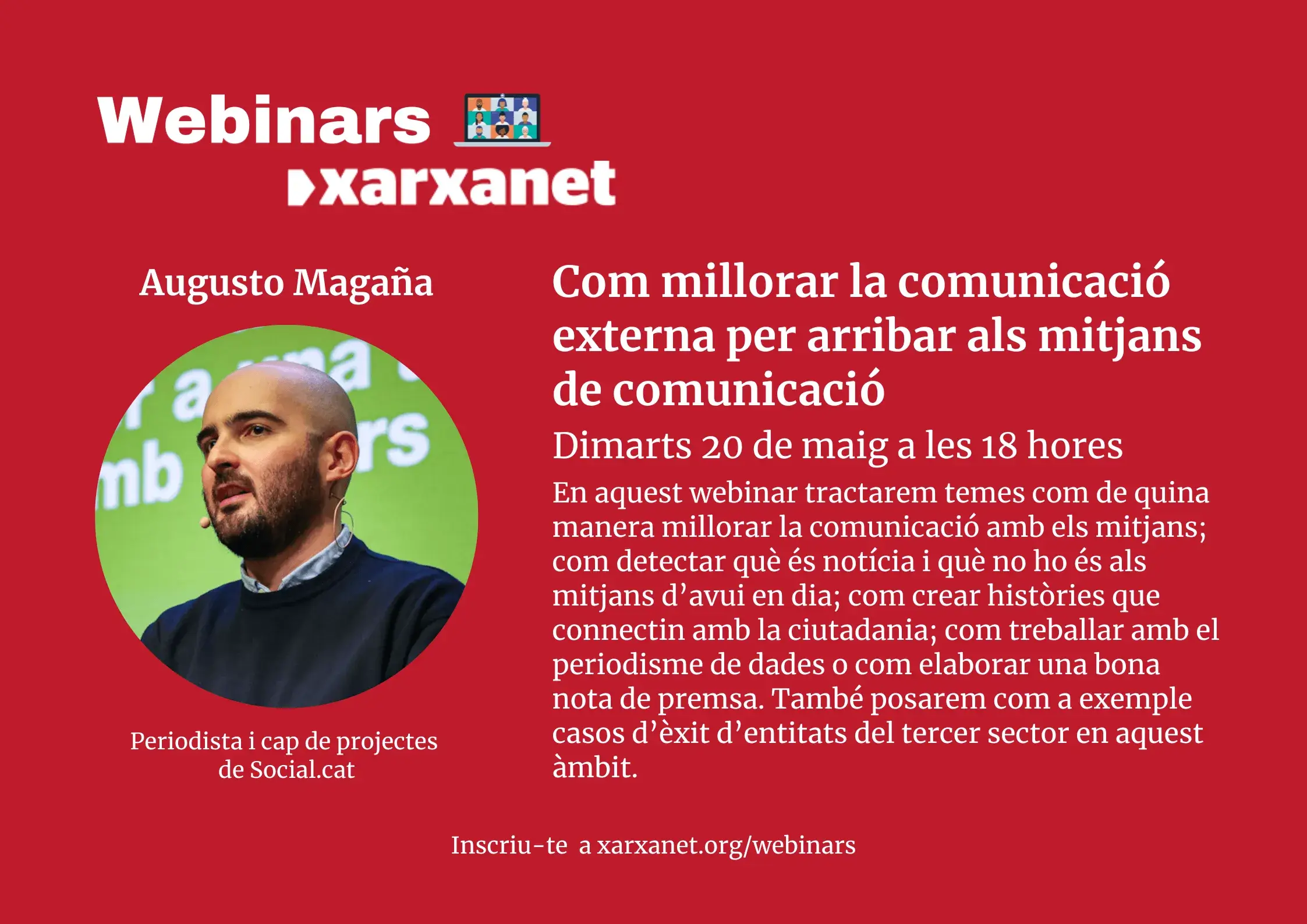 Webinars
xarxanet

Augusto Magaña

Periodista i cap de projectes de Social.cat

Com millorar la comunicació externa per arribar als mitjans de comunicació

Dimarts 20 de maig a les 18 hores

En aquest webinar tractarem temes com de quina manera millorar la comunicació amb els mitjans; com detectar què és notícia i què no ho és als mitjans d'avui en dia; com crear històries que connectin amb la ciutadania; com treballar amb el periodisme de dades o com elaborar una bona nota de premsa. També posarem com a exemple casos d'èxit d'entitats del tercer sector en aquest àmbit.

Inscriu-te a xarxanet.org/webinars